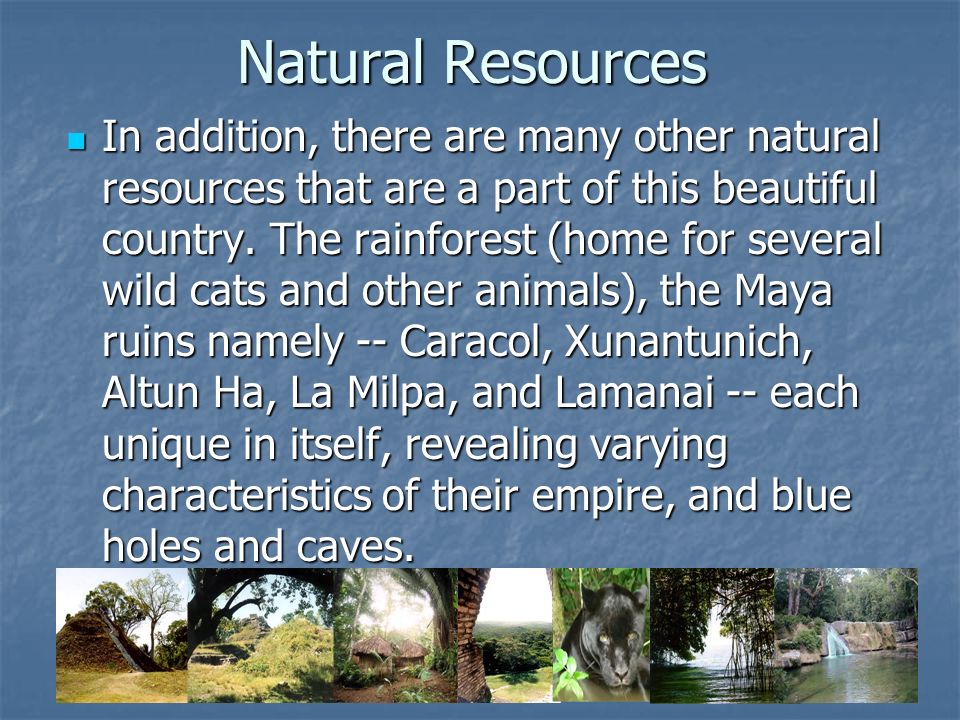 Natural Resources

In addition, there are many other natural resources that are a part of this beautiful country. The rainforest (home for several wild cats and other animals), the Maya ruins namely -- Caracol, Xunantunich, Altun Ha, La Milpa, and Lamanai -- each unique in itself, revealing varying characteristics of their empire, and blue holes and caves.